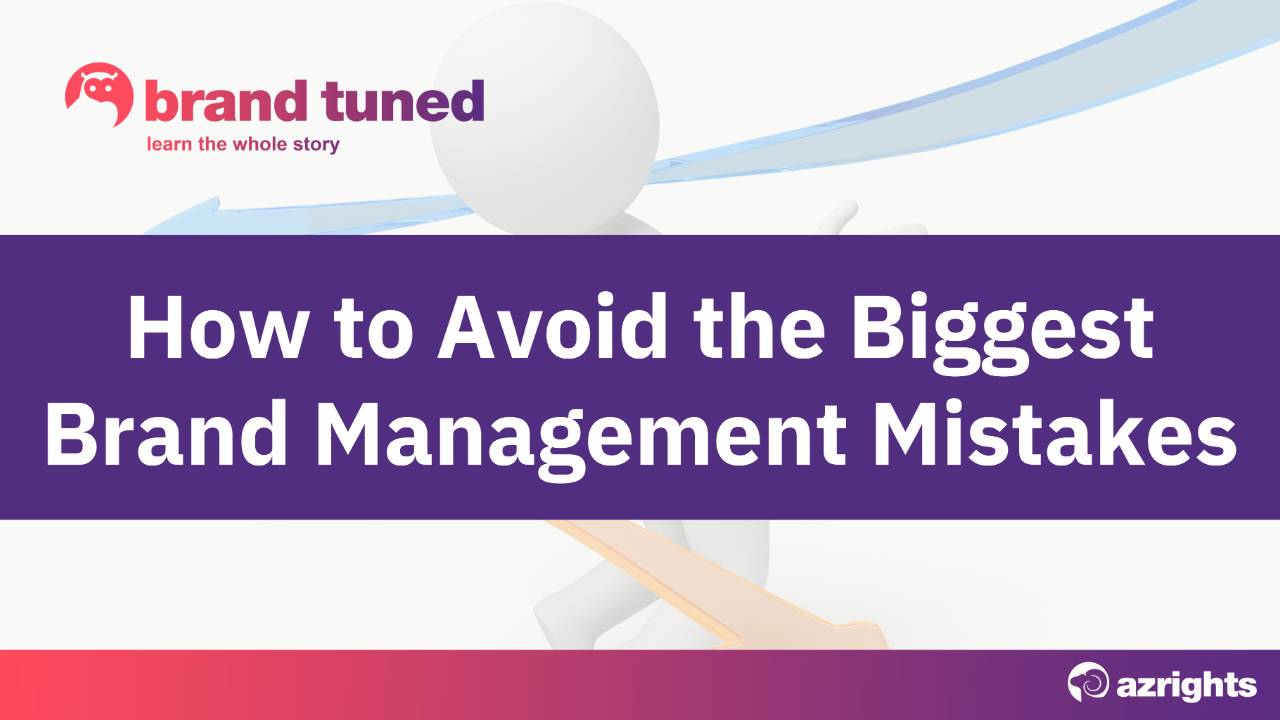 brand tuned
learn the whole story

How to Avoid the Biggest Brand Management Mistakes

azrights